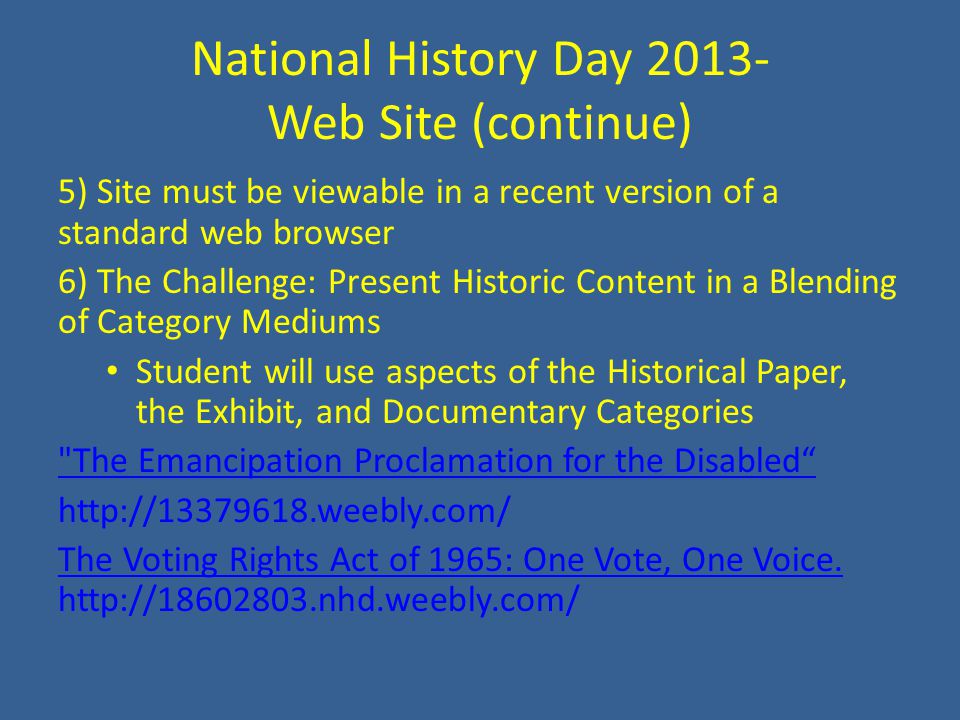 National History Day 2013-
Web Site (continue)

5) Site must be viewable in a recent version of a standard web browser

6) The Challenge: Present Historic Content in a Blending of Category Mediums

• Student will use aspects of the Historical Paper, the Exhibit, and Documentary Categories

"The Emancipation Proclamation for the Disabled“

http://13379618.weebly.com/

The Voting Rights Act of 1965: One Vote, One Voice.
http://18602803.nhd.weebly.com/